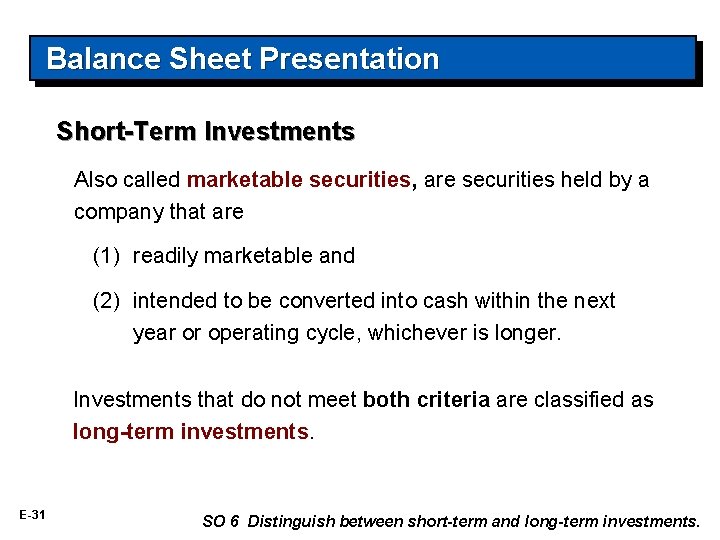 Balance Sheet Presentation

Short-Term Investments

Also called marketable securities, are securities held by a company that are

(1) readily marketable and

(2) intended to be converted into cash within the next year or operating cycle, whichever is longer.

Investments that do not meet both criteria are classified as long-term investments.

E-31

SO 6 Distinguish between short-term and long-term investments.